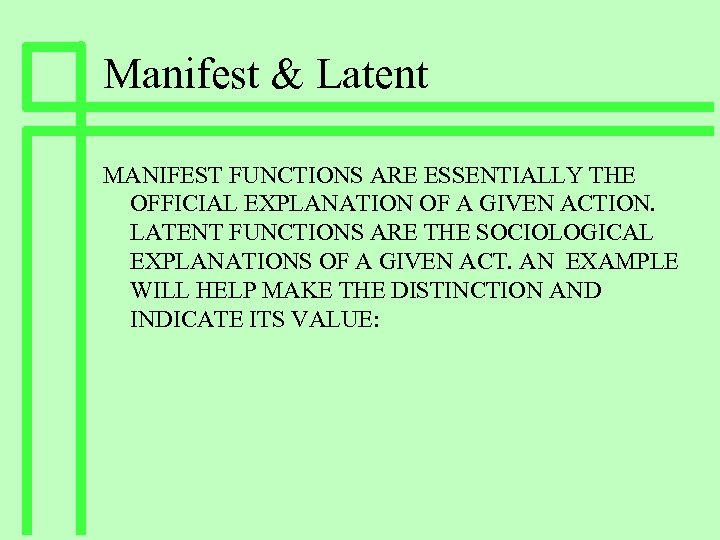 Manifest & Latent

MANIFEST FUNCTIONS ARE ESSENTIALLY THE OFFICIAL EXPLANATION OF A GIVEN ACTION. LATENT FUNCTIONS ARE THE SOCIOLOGICAL EXPLANATIONS OF A GIVEN ACT. AN EXAMPLE WILL HELP MAKE THE DISTINCTION AND INDICATE ITS VALUE: